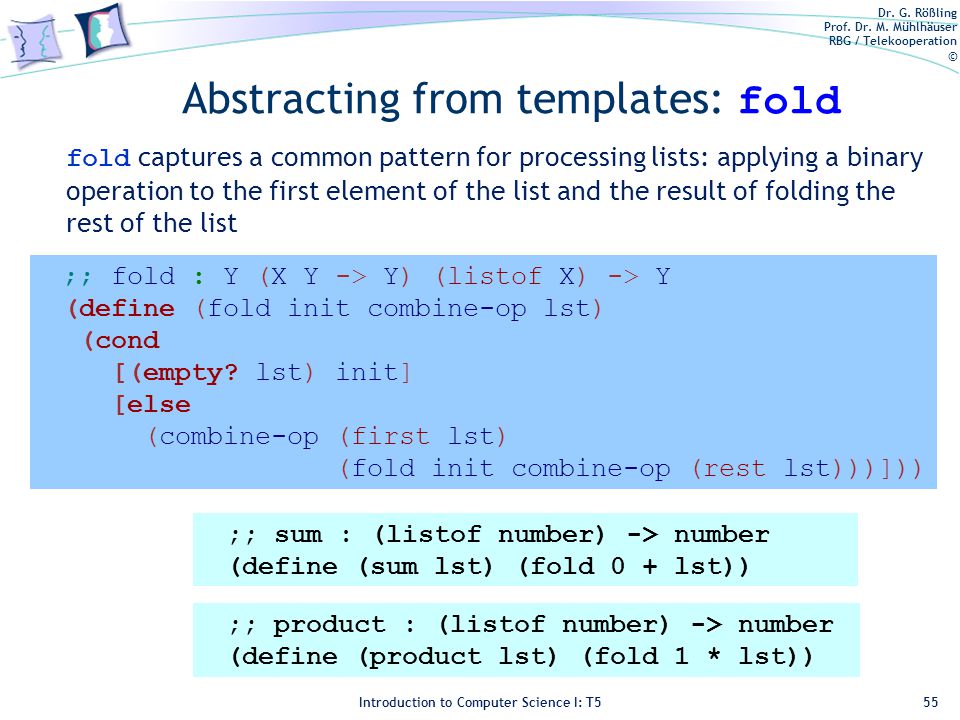 Dr. G. Rößling
Prof. Dr. M. Mühlhäuser
RBG / Telekooperation
©

Abstracting from templates: fold

fold captures a common pattern for processing lists: applying a binary operation to the first element of the list and the result of folding the rest of the list

;; fold : Y (X Y -> Y) (listof X) -> Y
(define (fold init combine-op lst)
 (cond
  [(empty? lst) init]
  [else
   (combine-op (first lst)
               (fold init combine-op (rest lst)))]))

;; sum : (listof number) -> number
(define (sum lst) (fold 0 + lst))

;; product : (listof number) -> number
(define (product lst) (fold 1 * lst))

Introduction to Computer Science I: T5

55